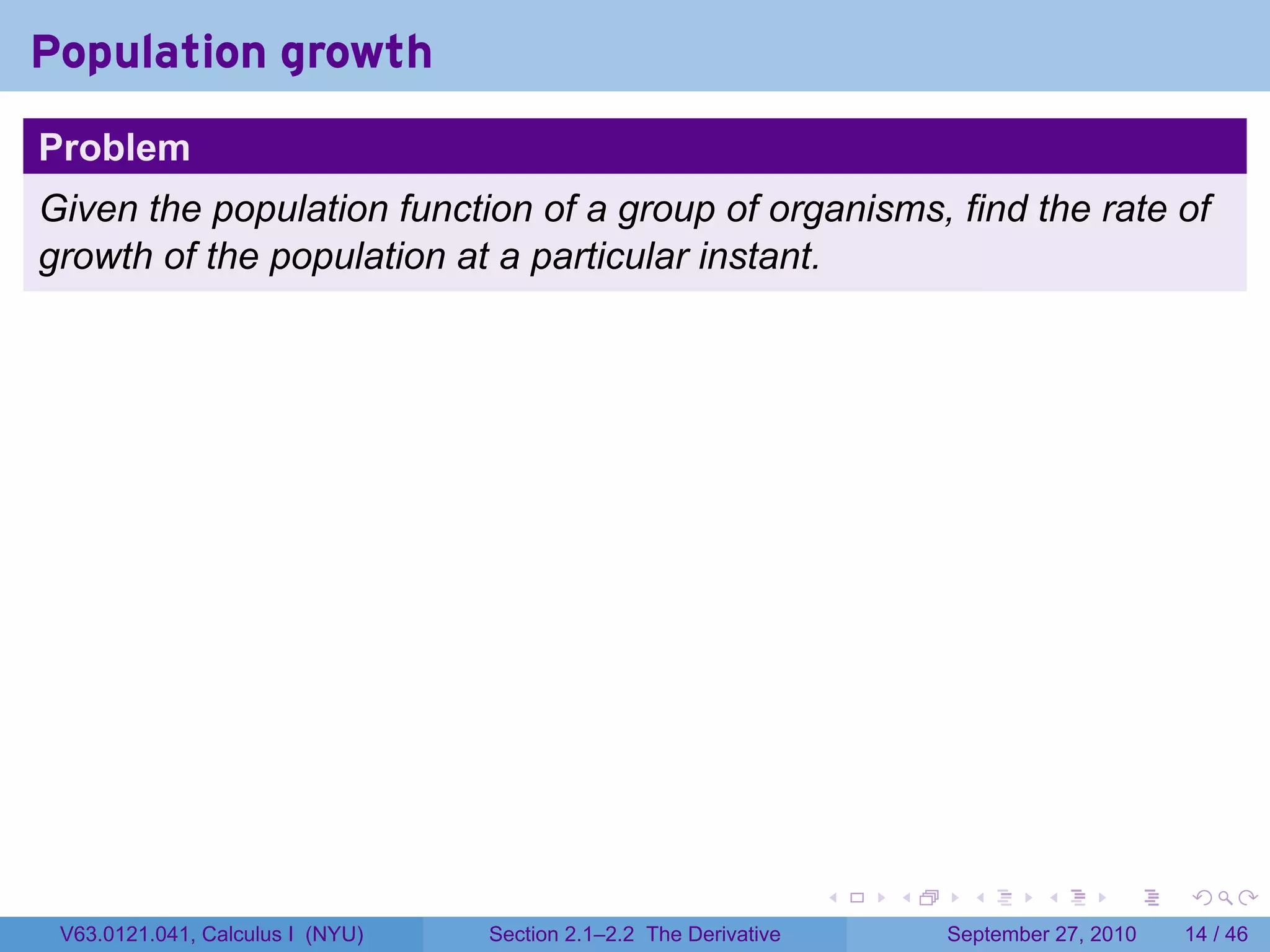 Population growth

Problem

Given the population function of a group of organisms, find the rate of growth of the population at a particular instant.

V63.0121.041, Calculus I (NYU) Section 2.1–2.2 The Derivative September 27, 2010 14 / 46